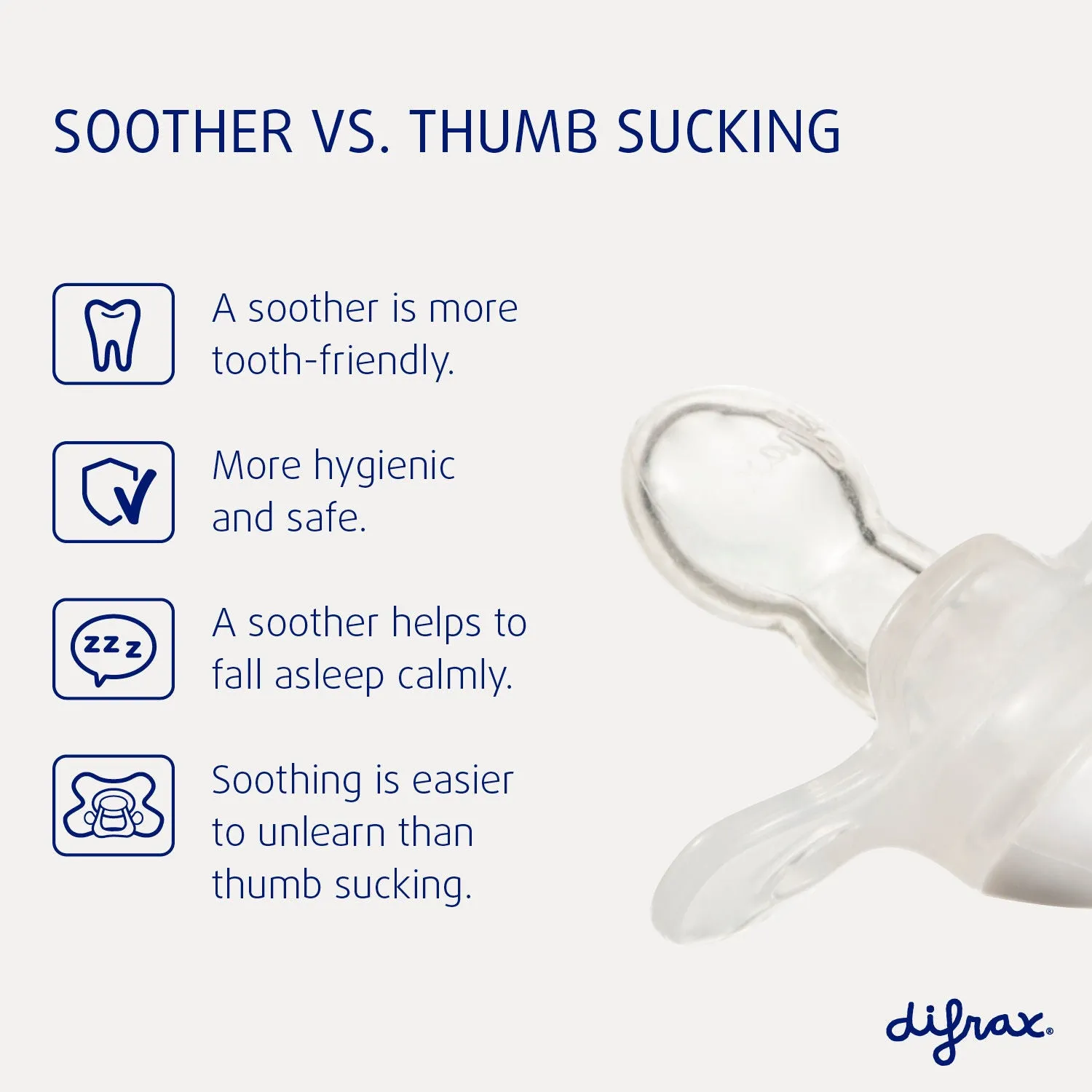 SOOTHER VS. THUMB SUCKING

A soother is more tooth-friendly.

More hygienic and safe.

zzz

A soother helps to fall asleep calmly.

Soothing is easier to unlearn than thumb sucking.

difrax®